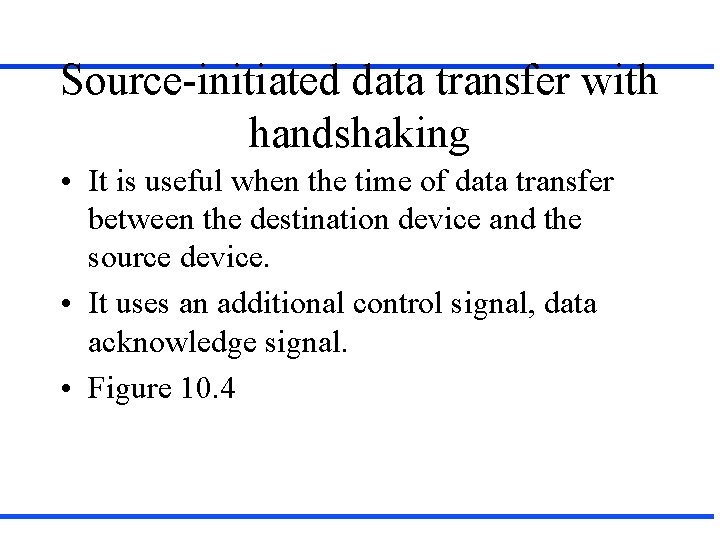 Source-initiated data transfer with handshaking

• It is useful when the time of data transfer between the destination device and the source device.

• It uses an additional control signal, data acknowledge signal.

• Figure 10.4